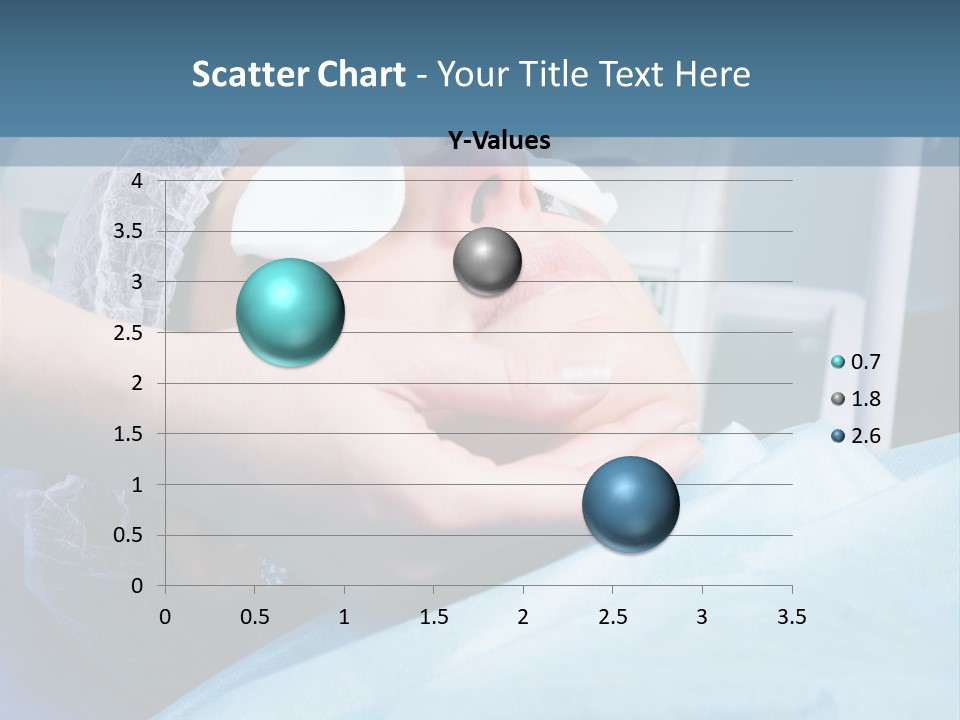 Scatter Chart - Your Title Text Here

Y-Values

4
3.5
3
2.5
2
1.5
1
0.5
0

0 0.5 1 1.5 2 2.5 3 3.5

0.7
1.8
2.6